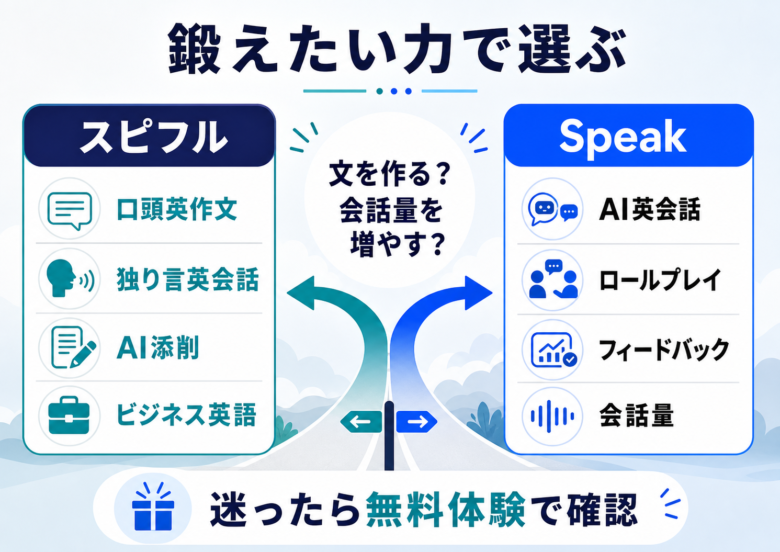 鍛えたい力で選ぶ

スピフル

口頭英作文

独り言英会話

AI添削

ビジネス英語

文を作る？
会話量を
増やす？

Speak

AI英会話

ロールプレイ

フィードバック

会話量

迷ったら無料体験で確認